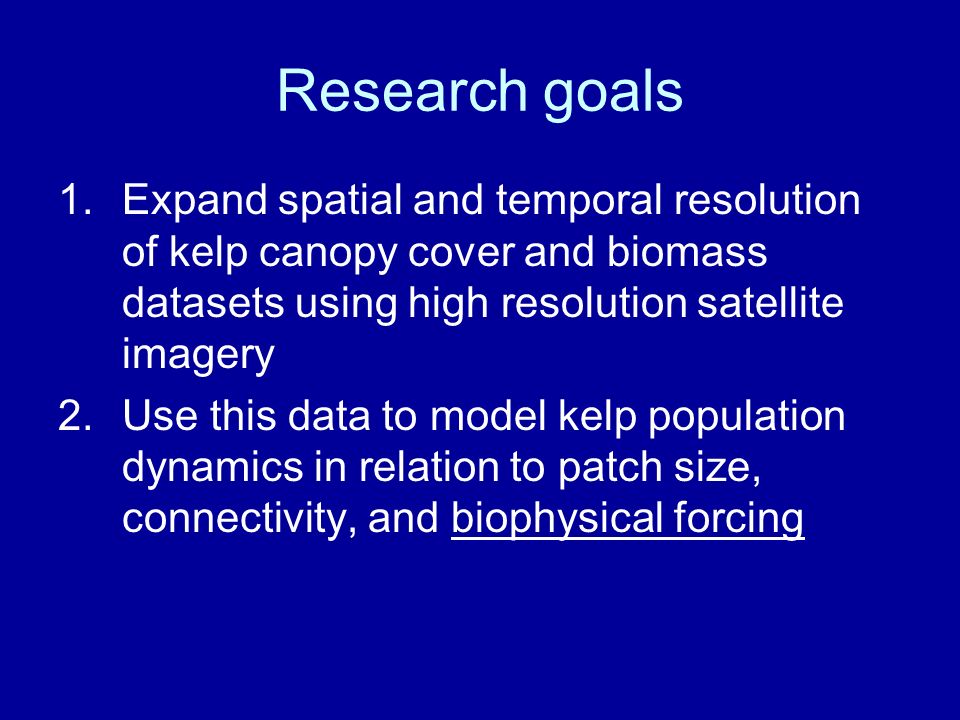 Research goals

1. Expand spatial and temporal resolution of kelp canopy cover and biomass datasets using high resolution satellite imagery

2. Use this data to model kelp population dynamics in relation to patch size, connectivity, and biophysical forcing